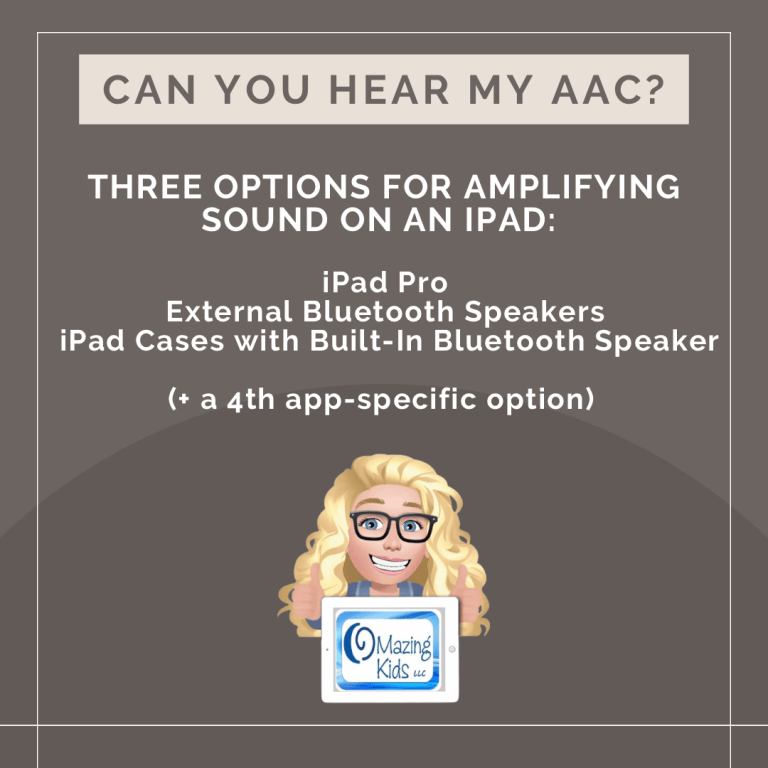 CAN YOU HEAR MY AAC?

THREE OPTIONS FOR AMPLIFYING SOUND ON AN IPAD:

iPad Pro
External Bluetooth Speakers
iPad Cases with Built-In Bluetooth Speaker

(+ a 4th app-specific option)

OMazing Kids LLC